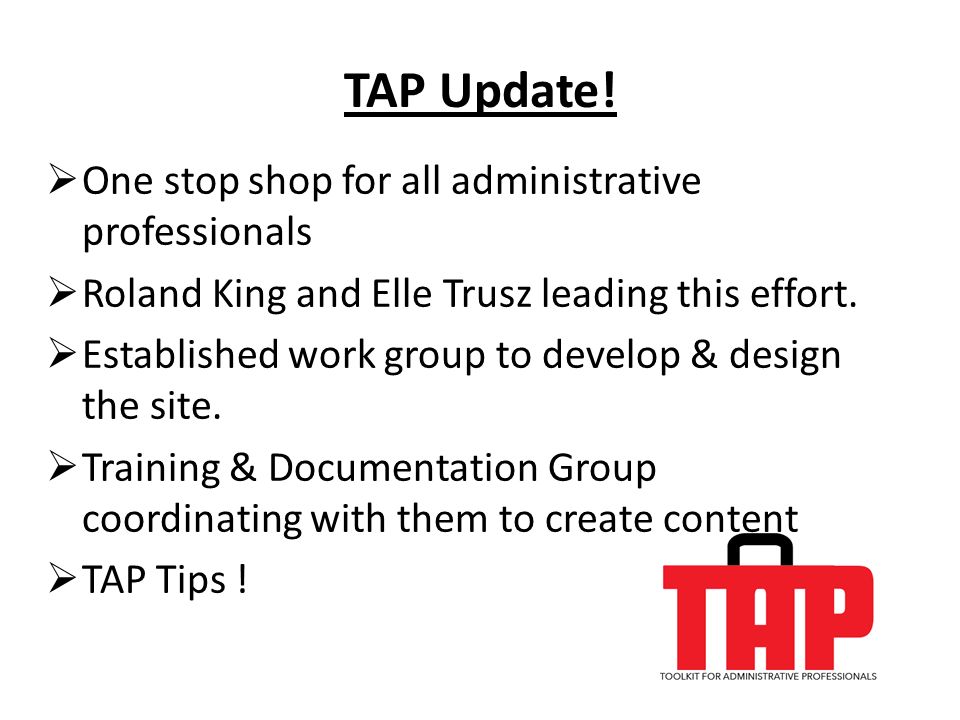 TAP Update!

➢ One stop shop for all administrative professionals

➢ Roland King and Elle Trusz leading this effort.

➢ Established work group to develop & design the site.

➢ Training & Documentation Group coordinating with them to create content

➢ TAP Tips !

TAP
TOOLKIT FOR ADMINISTRATIVE PROFESSIONALS